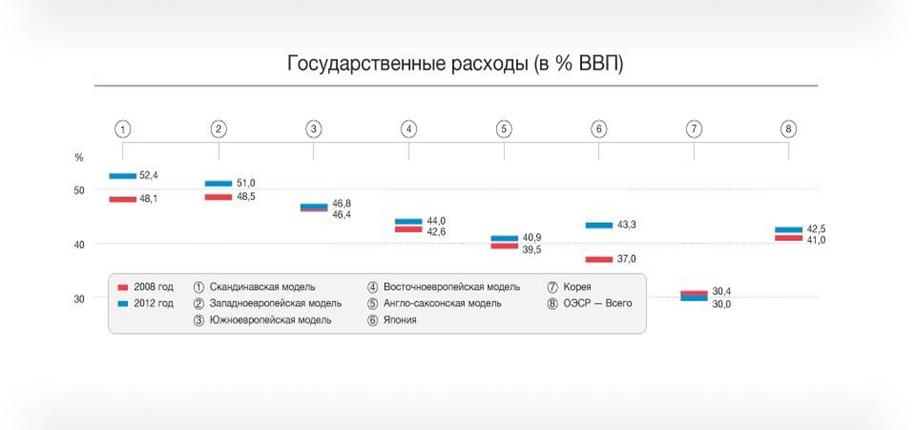 Государственные расходы (в % ВВП)

① ② ③ ④ ⑤ ⑥ ⑦ ⑧

%

50

40

30

52,4
48,1

51,0
48,5

46,8
46,4

44,0
42,6

40,9
39,5

43,3
37,0

30,4
30,0

42,5
41,0

2008 год
2012 год

① Скандинавская модель
② Западноевропейская модель
③ Южноевропейская модель
④ Восточноевропейская модель
⑤ Англо-саксонская модель
⑥ Япония
⑦ Корея
⑧ ОЭСР — Всего